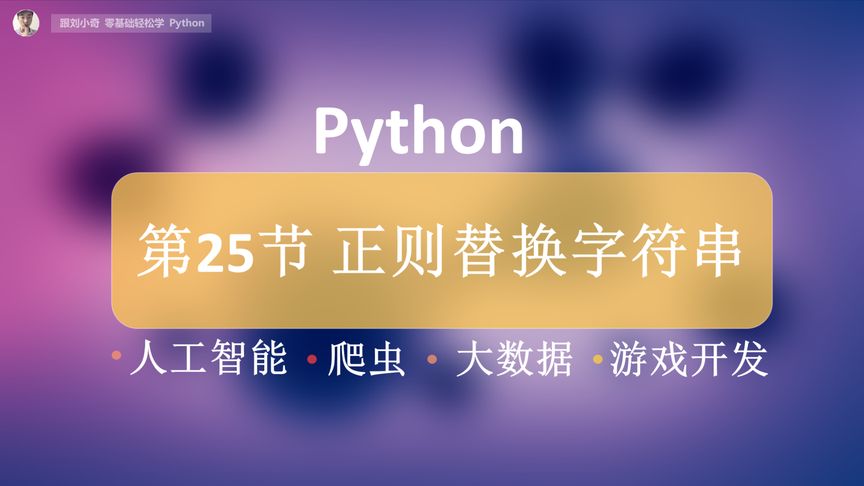 跟刘小奇 零基础轻松学 Python

Python

第25节 正则替换字符串

• 人工智能 • 爬虫 • 大数据 • 游戏开发